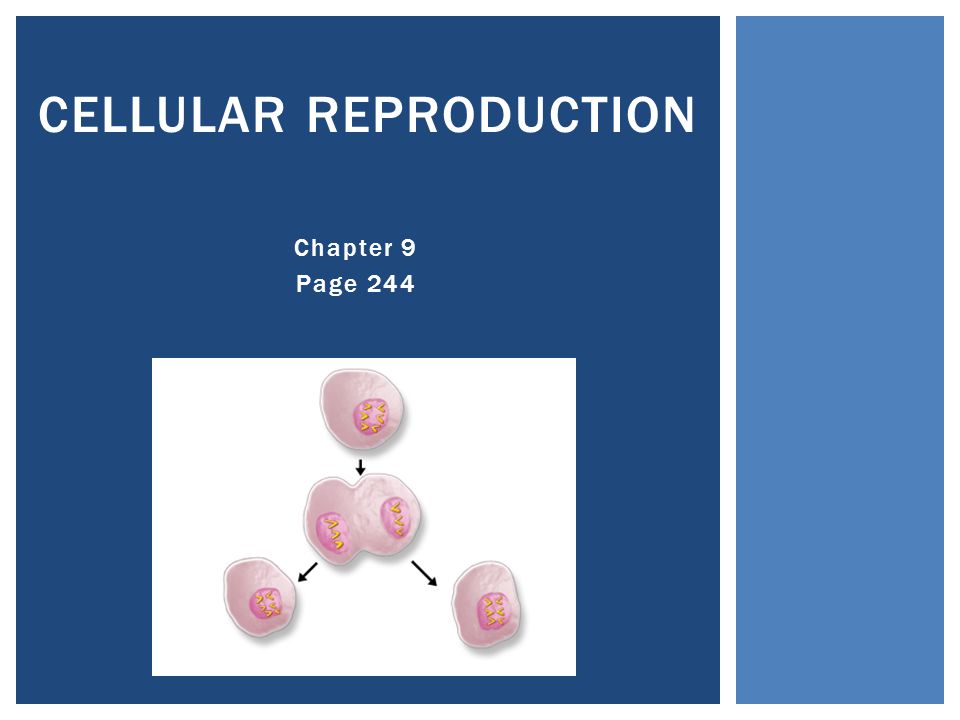 CELLULAR REPRODUCTION

Chapter 9
Page 244